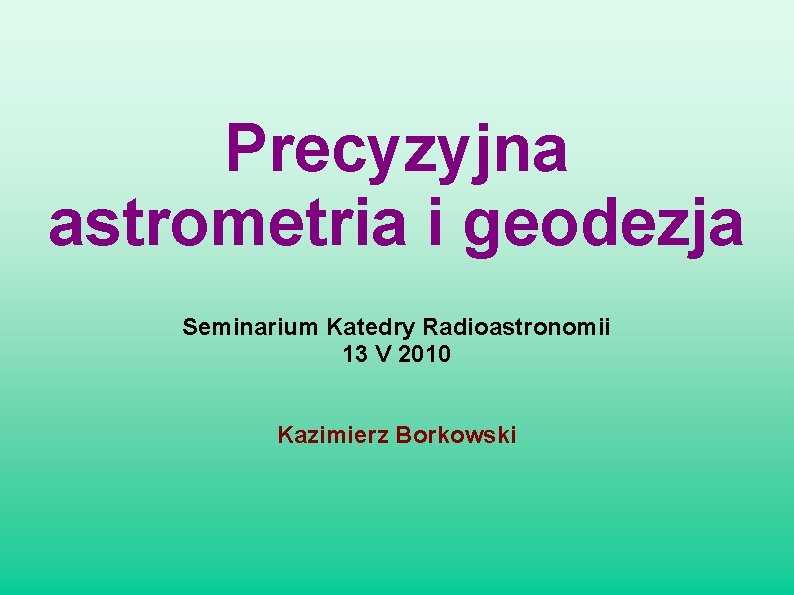 Precyzyjna astrometria i geodezja

Seminarium Katedry Radioastronomii
13 V 2010

Kazimierz Borkowski